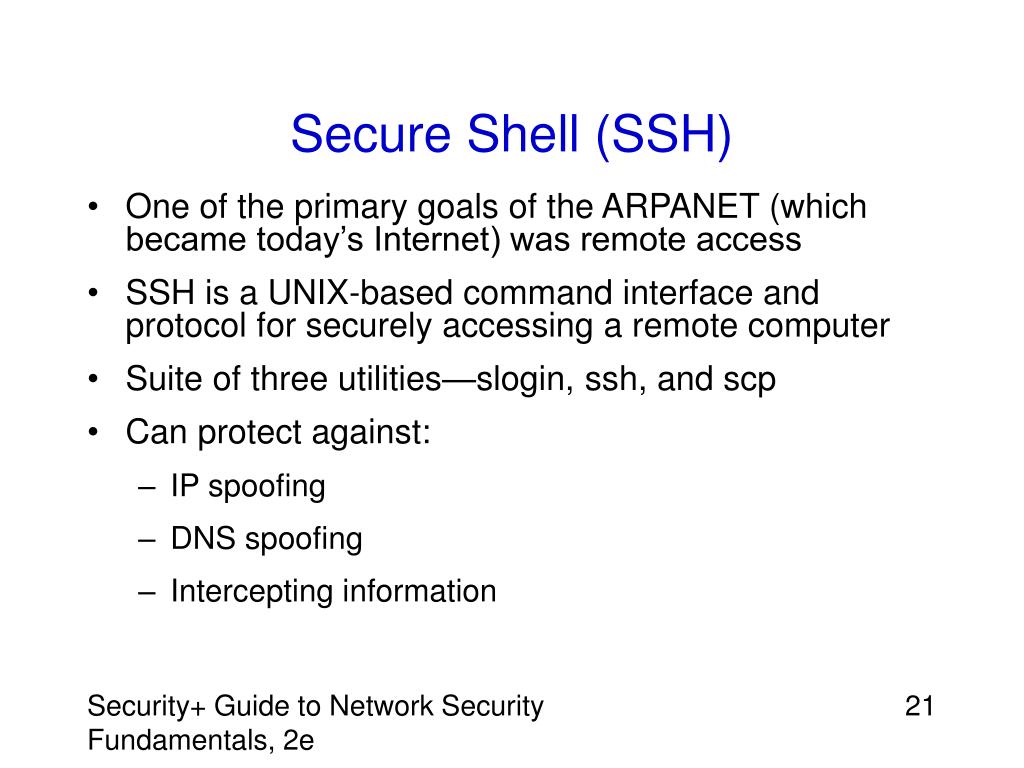 Secure Shell (SSH)

• One of the primary goals of the ARPANET (which became today’s Internet) was remote access
• SSH is a UNIX-based command interface and protocol for securely accessing a remote computer
• Suite of three utilities—slogin, ssh, and scp
• Can protect against:
  – IP spoofing
  – DNS spoofing
  – Intercepting information

Security+ Guide to Network Security Fundamentals, 2e

21